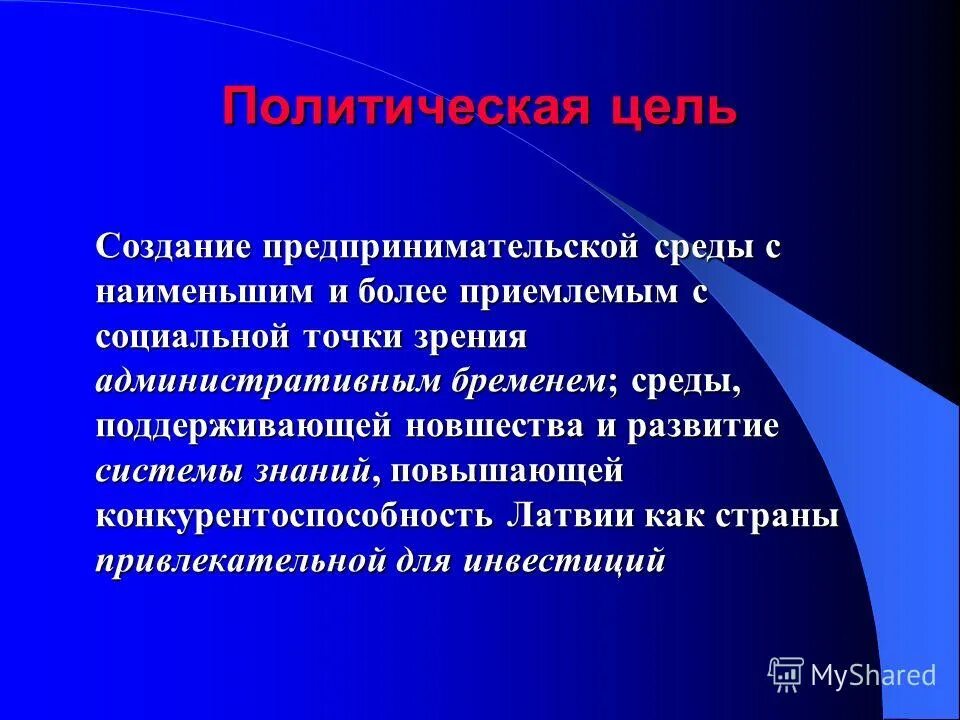 Политическая цель

Создание предпринимательской среды с наименьшим и более приемлемым с социальной точки зрения административным бременем; среды, поддерживающей новшества и развитие системы знаний, повышающей конкурентоспособность Латвии как страны привлекательной для инвестиций

MyShared